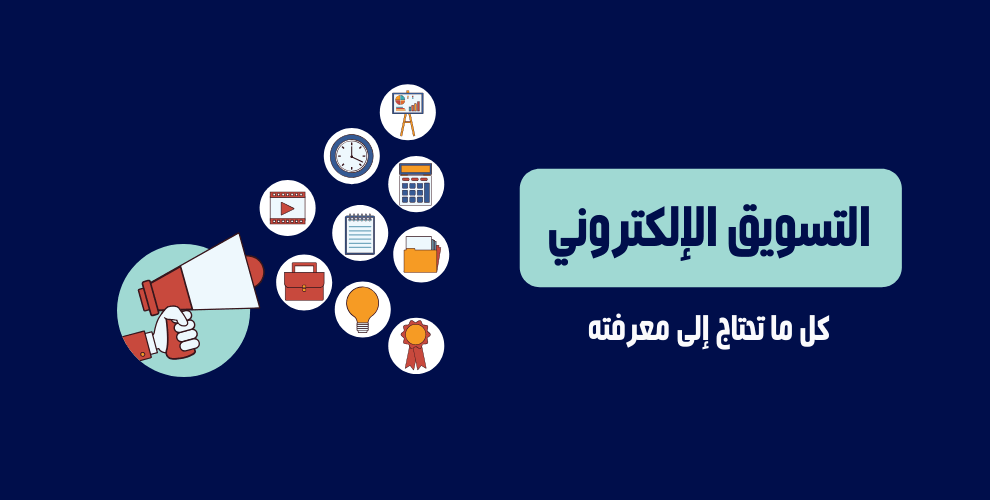 التسويق الإلكتروني

كل ما تحتاج إلى معرفته